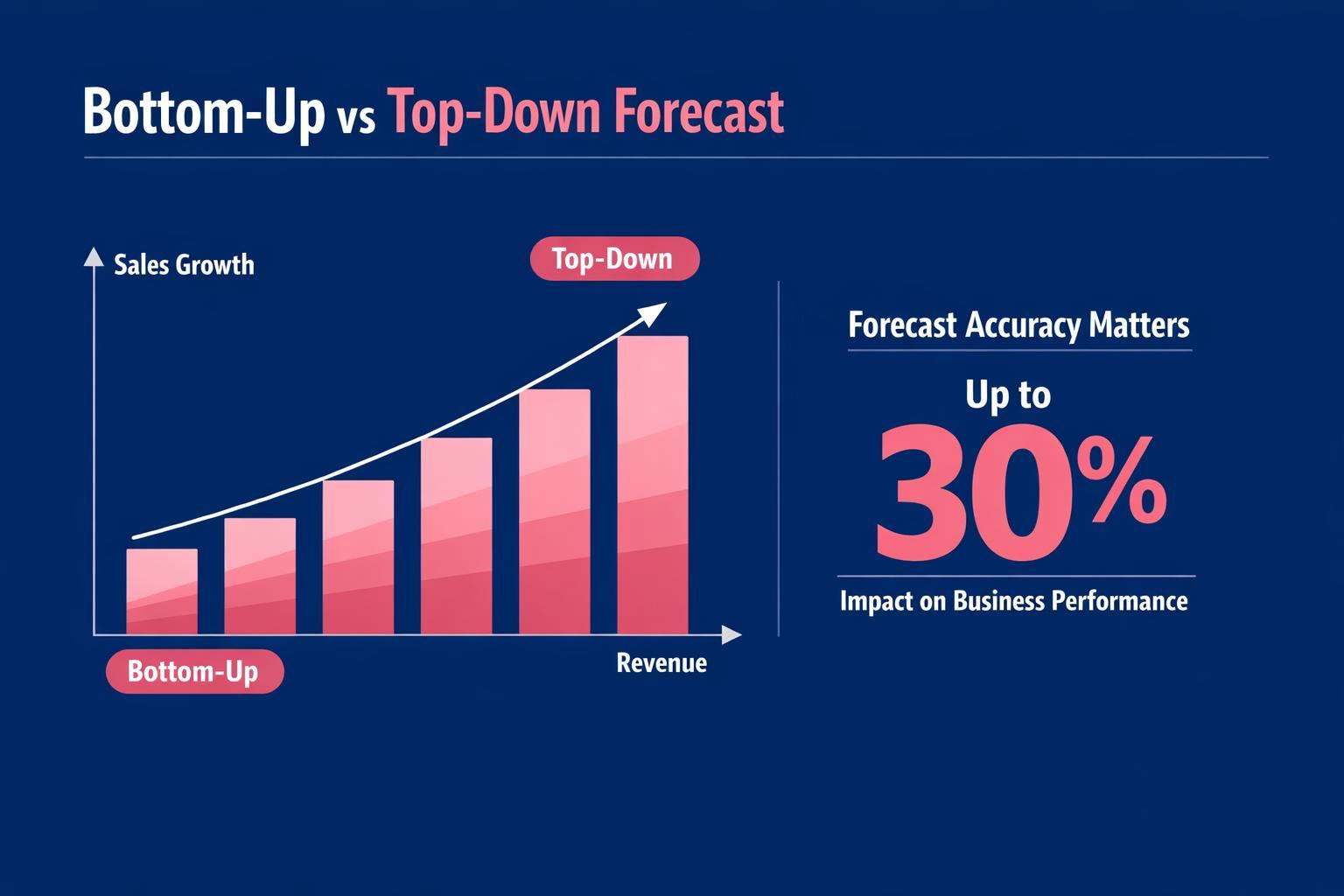 Bottom-Up vs Top-Down Forecast

Sales Growth

Top-Down

Bottom-Up

Revenue

Forecast Accuracy Matters

Up to

30%

Impact on Business Performance